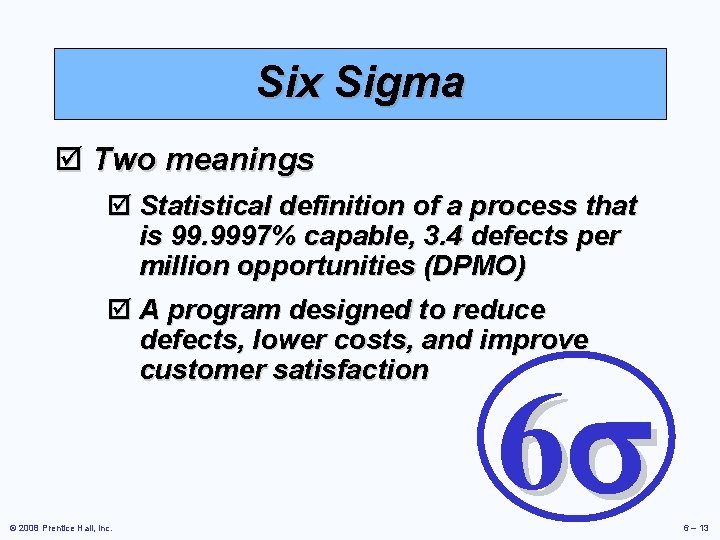 Six Sigma

☑ Two meanings

☑ Statistical definition of a process that is 99.9997% capable, 3.4 defects per million opportunities (DPMO)

☑ A program designed to reduce defects, lower costs, and improve customer satisfaction

6σ

© 2008 Prentice Hall, Inc.

6 – 13